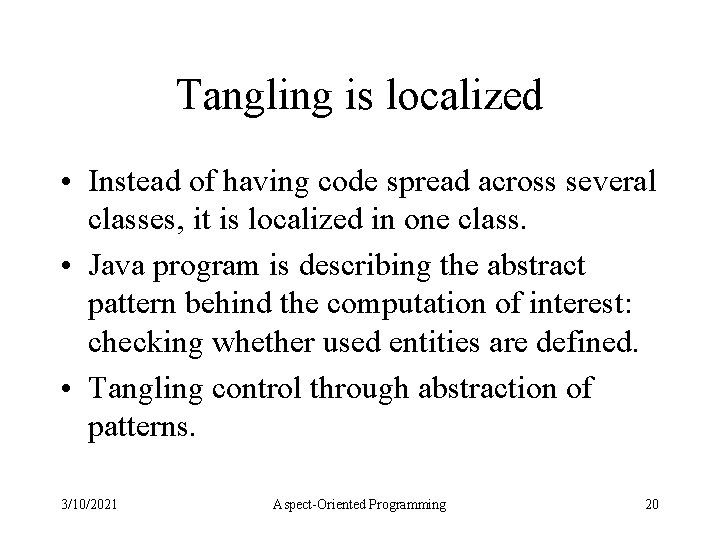 Tangling is localized

• Instead of having code spread across several classes, it is localized in one class.

• Java program is describing the abstract pattern behind the computation of interest: checking whether used entities are defined.

• Tangling control through abstraction of patterns.

3/10/2021 Aspect-Oriented Programming 20